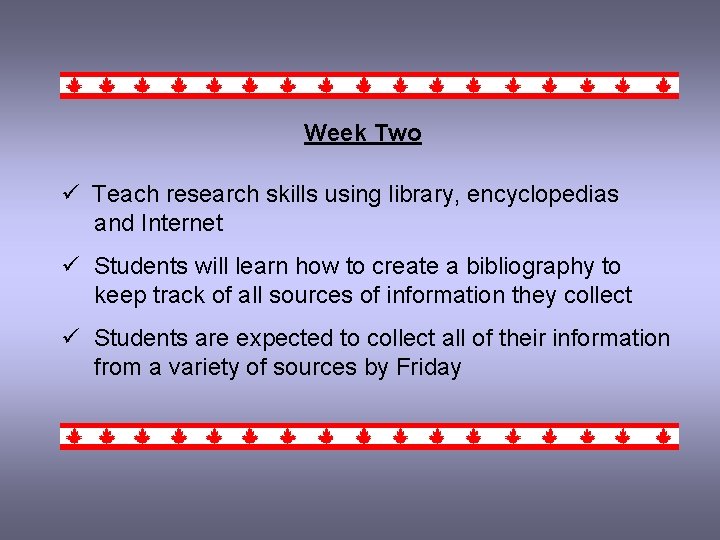 Week Two

✓ Teach research skills using library, encyclopedias and Internet

✓ Students will learn how to create a bibliography to keep track of all sources of information they collect

✓ Students are expected to collect all of their information from a variety of sources by Friday